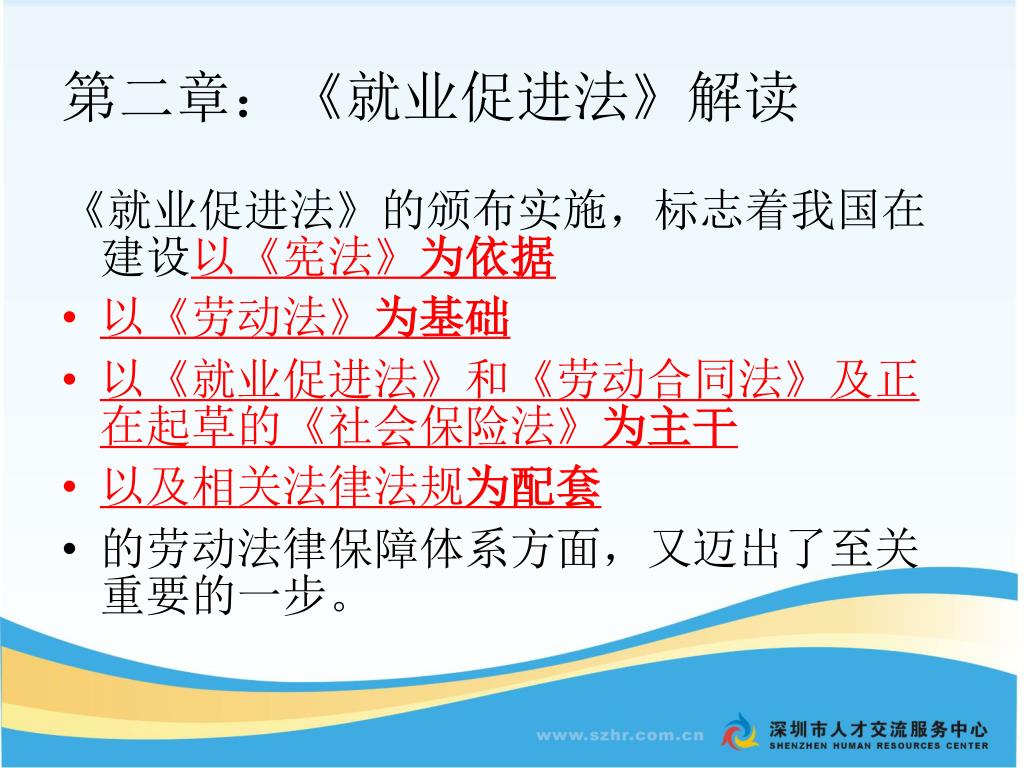 第二章：《就业促进法》解读

《就业促进法》的颁布实施，标志着我国在建设以《宪法》为依据

• 以《劳动法》为基础
• 以《就业促进法》和《劳动合同法》及正在起草的《社会保险法》为主干
• 以及相关法律法规为配套
• 的劳动法律保障体系方面，又迈出了至关重要的一步。

www.szhr.com.cn 深圳市人才交流服务中心 SHENZHEN HUMAN RESOURCES CENTER